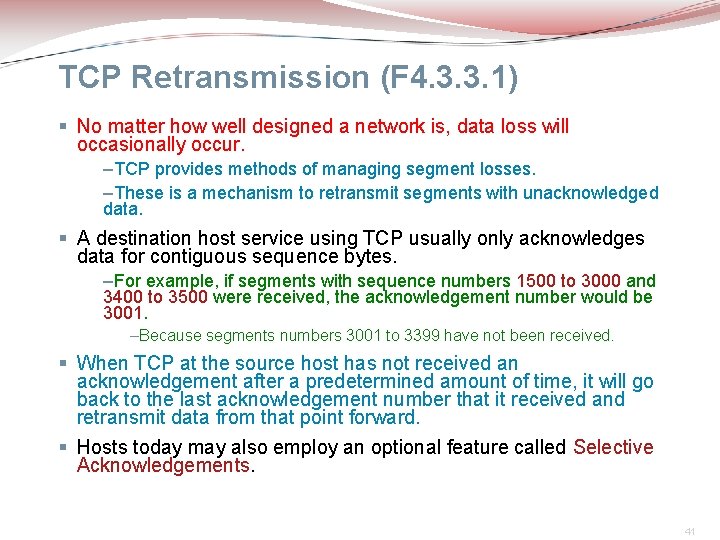 TCP Retransmission (F4.3.3.1)

▪ No matter how well designed a network is, data loss will occasionally occur.

–TCP provides methods of managing segment losses.

–These is a mechanism to retransmit segments with unacknowledged data.

▪ A destination host service using TCP usually only acknowledges data for contiguous sequence bytes.

–For example, if segments with sequence numbers 1500 to 3000 and 3400 to 3500 were received, the acknowledgement number would be 3001.

–Because segments numbers 3001 to 3399 have not been received.

▪ When TCP at the source host has not received an acknowledgement after a predetermined amount of time, it will go back to the last acknowledgement number that it received and retransmit data from that point forward.

▪ Hosts today may also employ an optional feature called Selective Acknowledgements.

41